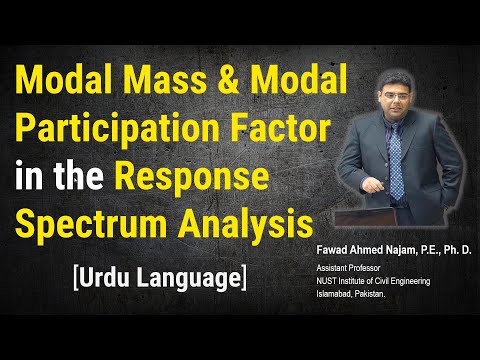 Modal Mass & Modal Participation Factor in the Response Spectrum Analysis

[Urdu Language]

Fawad Ahmed Najam, P.E., Ph. D.

Assistant Professor
NUST Institute of Civil Engineering
Islamabad, Pakistan.